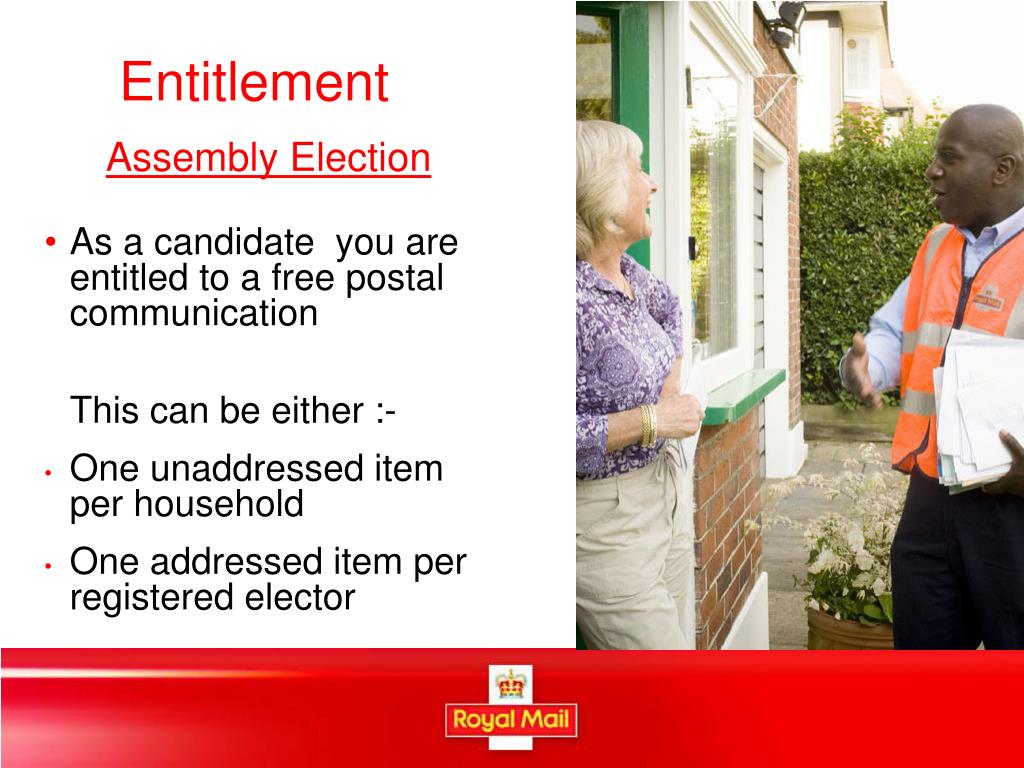 Entitlement

Assembly Election

• As a candidate you are entitled to a free postal communication

This can be either :-

• One unaddressed item per household

• One addressed item per registered elector

Royal Mail